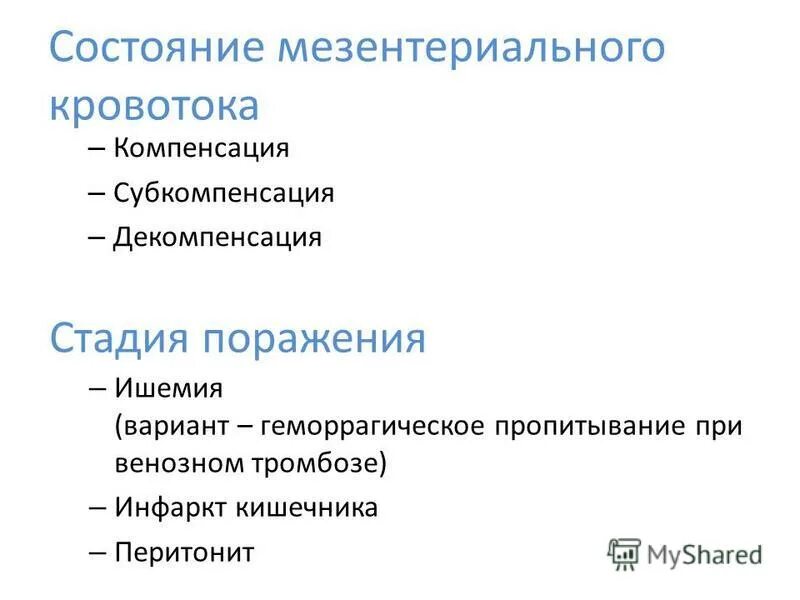 Состояние мезентериального кровотока

– Компенсация

– Субкомпенсация

– Декомпенсация

Стадия поражения

– Ишемия (вариант – геморрагическое пропитывание при венозном тромбозе)

– Инфаркт кишечника

– Перитонит

MyShared